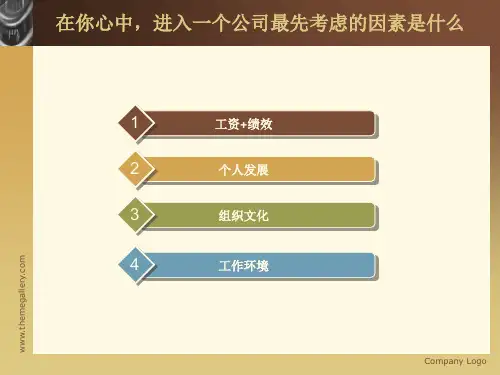 在你心中，进入一个公司最先考虑的因素是什么

1 工资+绩效

2 个人发展

3 组织文化

4 工作环境

www.themegallery.com

Company Logo